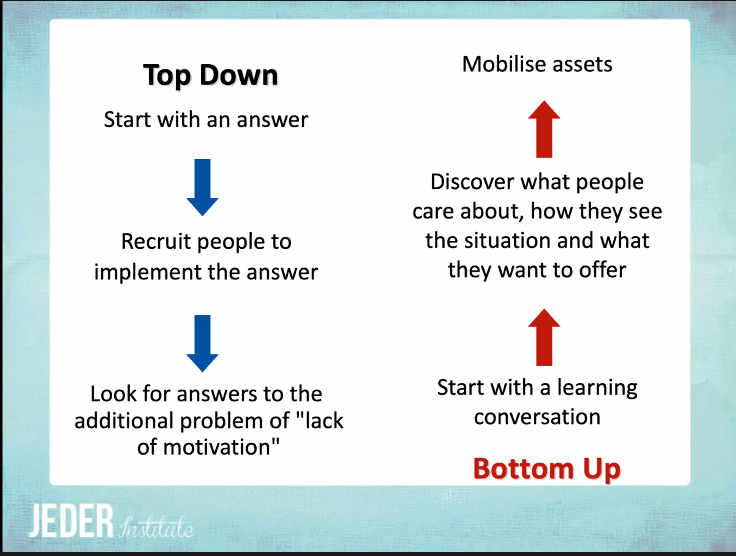 Top Down

Start with an answer

Recruit people to implement the answer

Look for answers to the additional problem of "lack of motivation"

Mobilise assets

Discover what people care about, how they see the situation and what they want to offer

Start with a learning conversation

Bottom Up

JEDER Institute